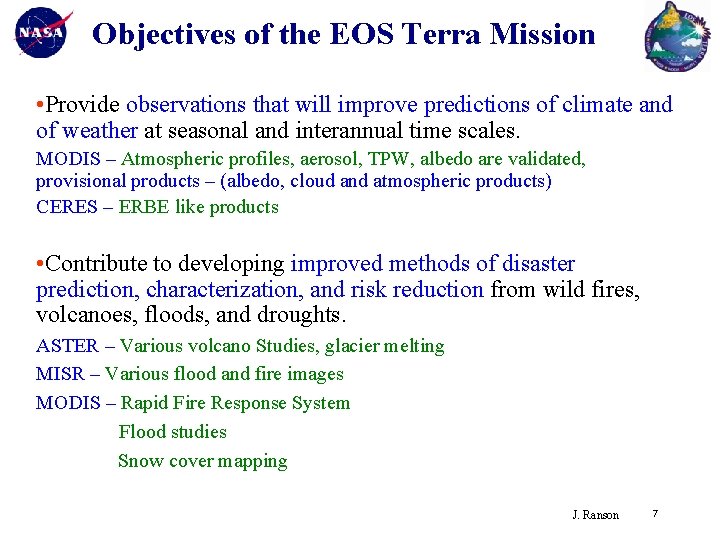 NASA

Objectives of the EOS Terra Mission

•Provide observations that will improve predictions of climate and of weather at seasonal and interannual time scales.

MODIS – Atmospheric profiles, aerosol, TPW, albedo are validated, provisional products – (albedo, cloud and atmospheric products)

CERES – ERBE like products

•Contribute to developing improved methods of disaster prediction, characterization, and risk reduction from wild fires, volcanoes, floods, and droughts.

ASTER – Various volcano Studies, glacier melting

MISR – Various flood and fire images

MODIS – Rapid Fire Response System

Flood studies

Snow cover mapping

J. Ranson 7